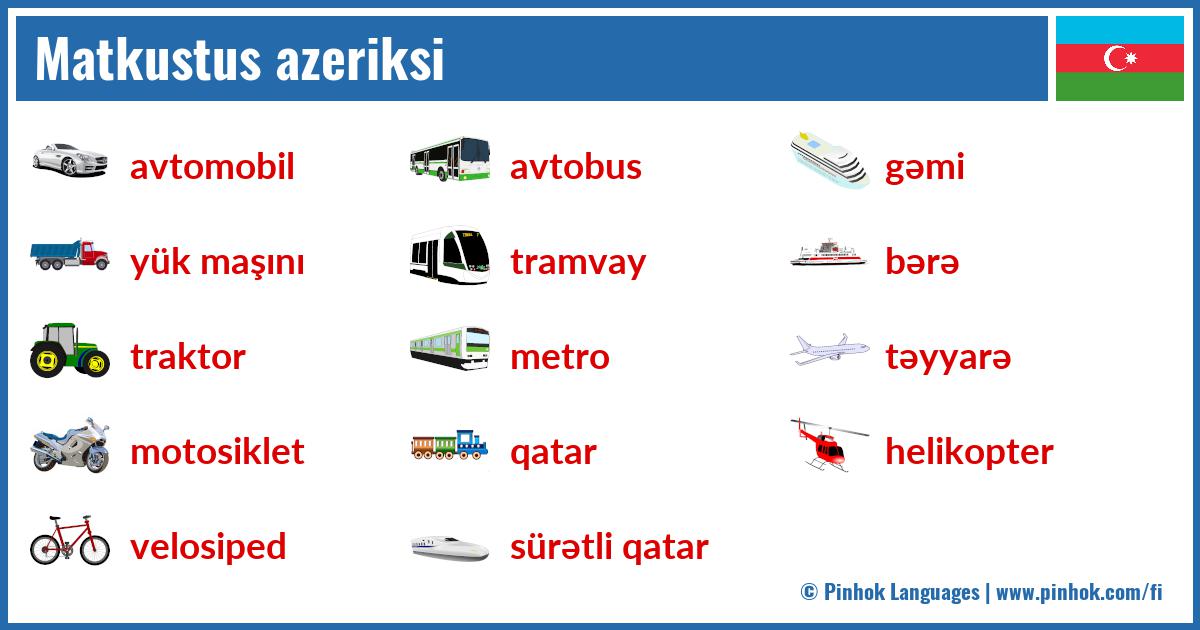 Matkustus azeriksi

avtomobil

yük maşını

traktor

motosiklet

velosiped

avtobus

tramvay

metro

qatar

sürətli qatar

gəmi

bərə

təyyarə

helikopter

© Pinhok Languages | www.pinhok.com/fi